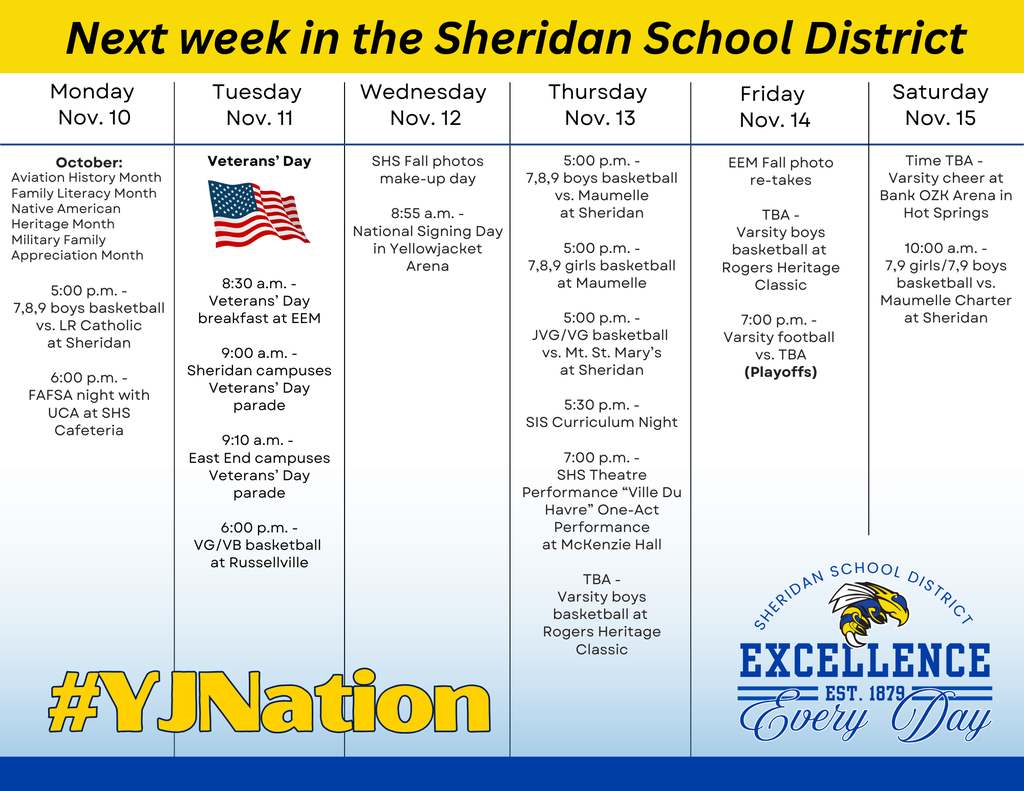 Next week in the Sheridan School District

Monday
Nov. 10

October:
Aviation History Month
Family Literacy Month
Native American Heritage Month
Military Family Appreciation Month

5:00 p.m. - 7,8,9 boys basketball vs. LR Catholic at Sheridan

6:00 p.m. - FAFSA night with UCA at SHS Cafeteria

Tuesday
Nov. 11

Veterans' Day

8:30 a.m. - Veterans' Day breakfast at EEM

9:00 a.m. - Sheridan campuses Veterans' Day parade

9:10 a.m. - East End campuses Veterans' Day parade

6:00 p.m. - VG/VB basketball at Russellville

Wednesday
Nov. 12

SHS Fall photos make-up day

8:55 a.m. - National Signing Day in Yellowjacket Arena

Thursday
Nov. 13

5:00 p.m. - 7,8,9 boys basketball vs. Maumelle at Sheridan

5:00 p.m. - 7,8,9 girls basketball at Maumelle

5:00 p.m. - JVG/VG basketball vs. Mt. St. Mary's at Sheridan

5:30 p.m. - SIS Curriculum Night

7:00 p.m. - SHS Theatre Performance "Ville Du Havre" One-Act Performance at McKenzie Hall

TBA - Varsity boys basketball at Rogers Heritage Classic

Friday
Nov. 14

EEM Fall photo re-takes

TBA - Varsity boys basketball at Rogers Heritage Classic

7:00 p.m. - Varsity football vs. TBA
(Playoffs)

Saturday
Nov. 15

Time TBA - Varsity cheer at Bank OZK Arena in Hot Springs

10:00 a.m. - 7,9 girls/7,9 boys basketball vs. Maumelle Charter at Sheridan

#YJNation

SHERIDAN SCHOOL DISTRICT
EXCELLENCE
EST. 1879
Every Day